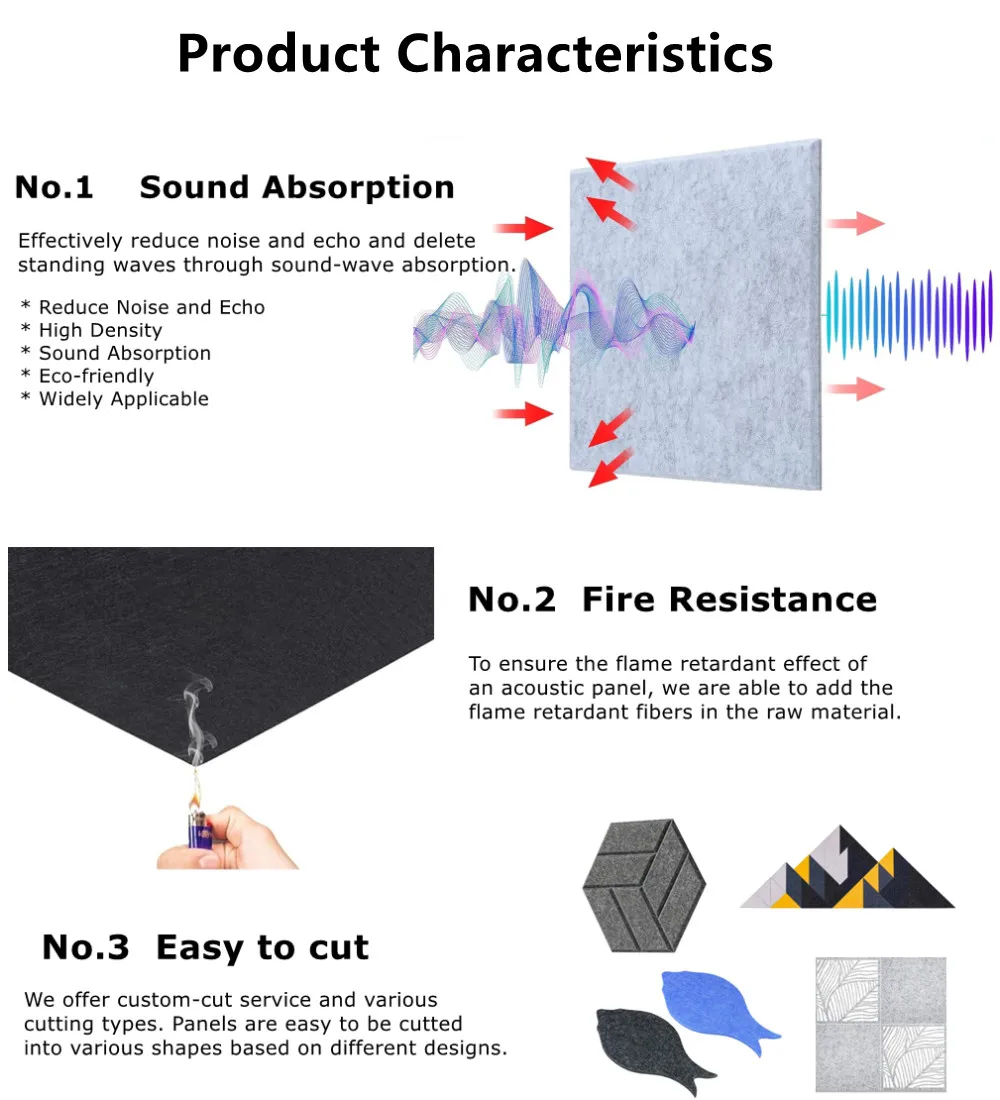 Product Characteristics

No.1 Sound Absorption

Effectively reduce noise and echo and delete standing waves through sound-wave absorption.

* Reduce Noise and Echo
* High Density
* Sound Absorption
* Eco-friendly
* Widely Applicable

No.2 Fire Resistance

To ensure the flame retardant effect of an acoustic panel, we are able to add the flame retardant fibers in the raw material.

No.3 Easy to cut

We offer custom-cut service and various cutting types. Panels are easy to be cutted into various shapes based on different designs.